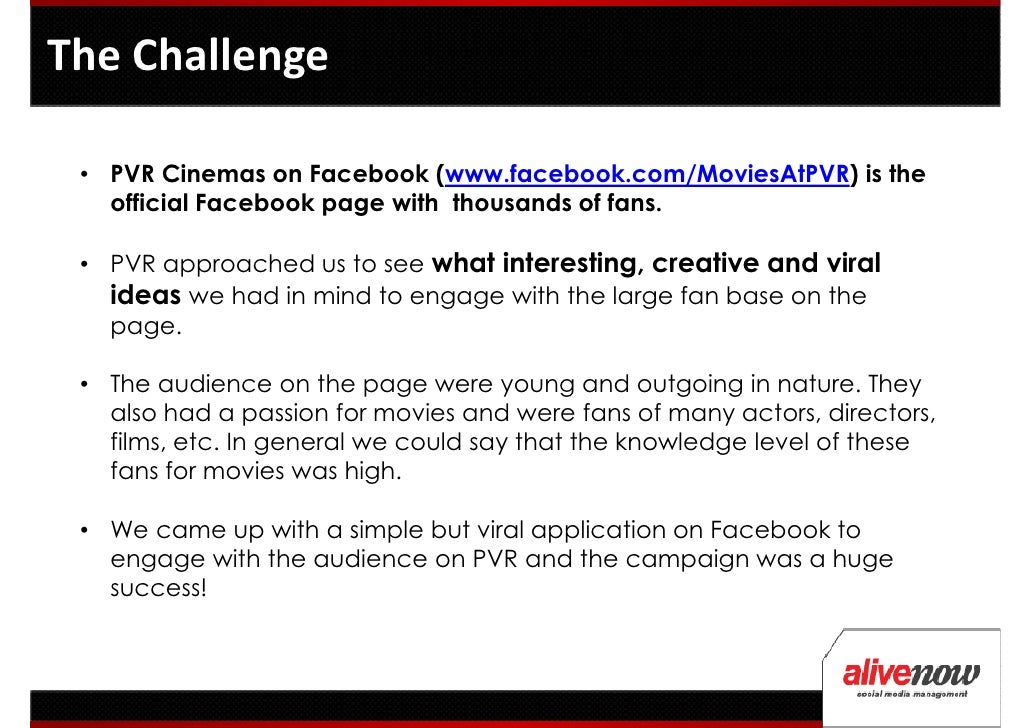 The Challenge

• PVR Cinemas on Facebook (www.facebook.com/MoviesAtPVR) is the official Facebook page with thousands of fans.

• PVR approached us to see what interesting, creative and viral ideas we had in mind to engage with the large fan base on the page.

• The audience on the page were young and outgoing in nature. They also had a passion for movies and were fans of many actors, directors, films, etc. In general we could say that the knowledge level of these fans for movies was high.

• We came up with a simple but viral application on Facebook to engage with the audience on PVR and the campaign was a huge success!

alivenow
social media management